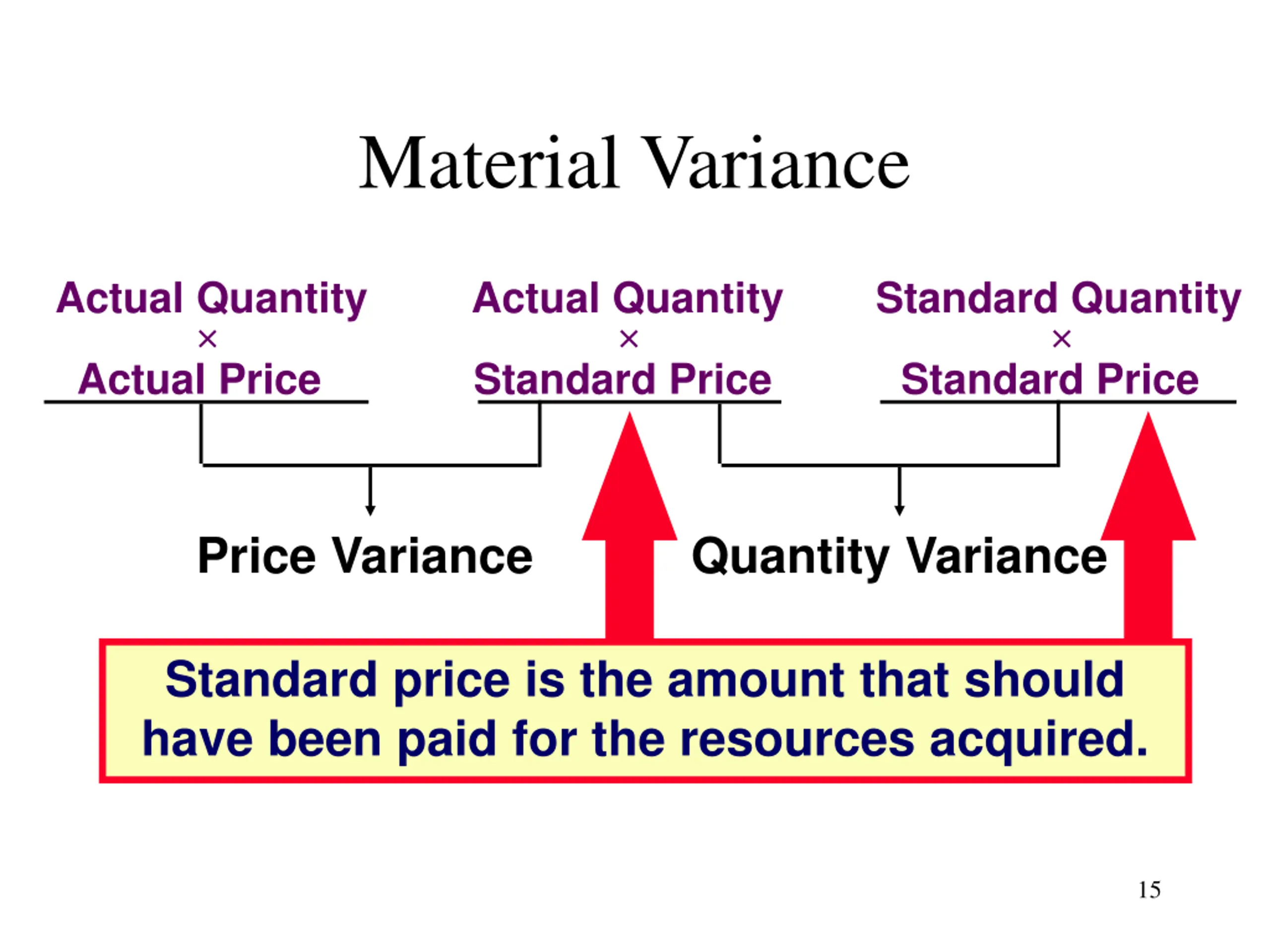 Material Variance

Actual Quantity
×
Actual Price

Actual Quantity
×
Standard Price

Standard Quantity
×
Standard Price

Price Variance

Quantity Variance

Standard price is the amount that should have been paid for the resources acquired.

15